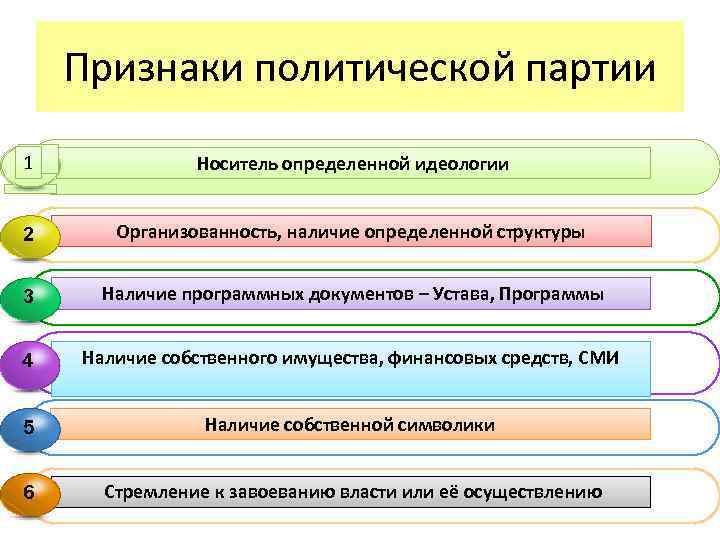 Признаки политической партии

1 Носитель определенной идеологии

2 Организованность, наличие определенной структуры

3 Наличие программных документов – Устава, Программы

4 Наличие собственного имущества, финансовых средств, СМИ

5 Наличие собственной символики

6 Стремление к завоеванию власти или её осуществлению